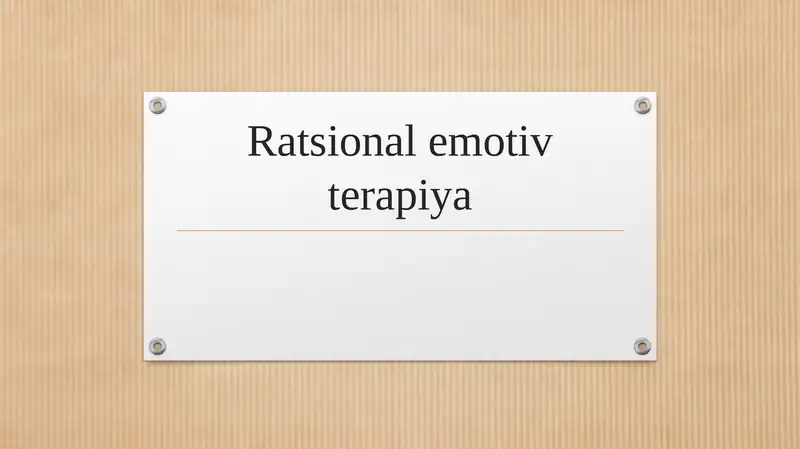 Ratsional emotiv terapiya